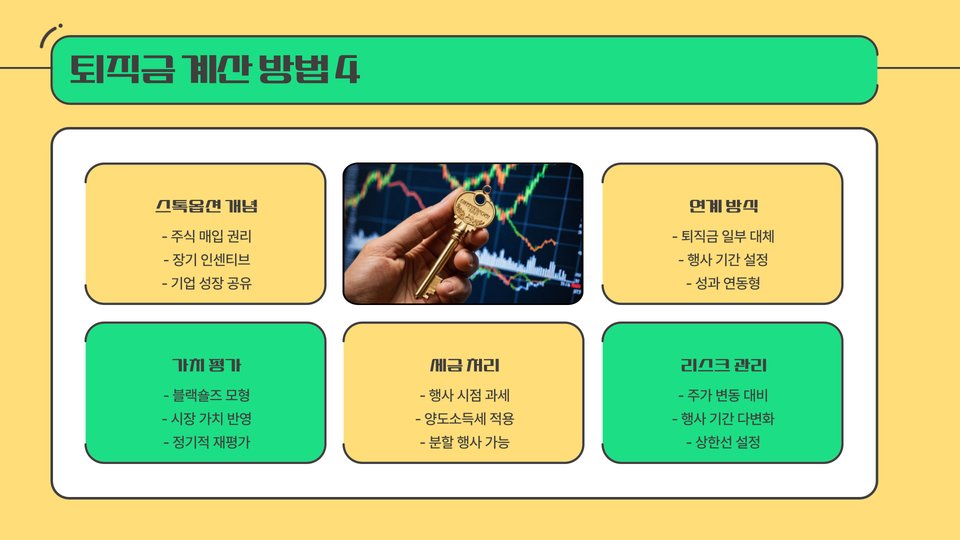 퇴직금 계산 방법 4

스톡옵션 개념
- 주식 매입 권리
- 장기 인센티브
- 기업 성장 공유

연계 방식
- 퇴직금 일부 대체
- 행사 기간 설정
- 성과 연동형

가치 평가
- 블랙숄즈 모형
- 시장 가치 반영
- 정기적 재평가

세금 처리
- 행사 시점 과세
- 양도소득세 적용
- 분할 행사 가능

리스크 관리
- 주가 변동 대비
- 행사 기간 다변화
- 상한선 설정